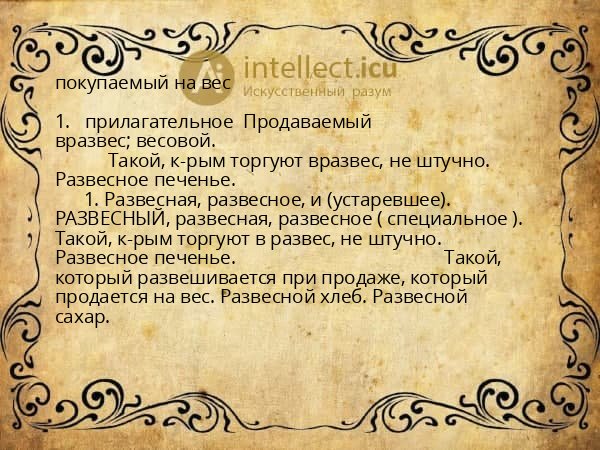 intellect.icu
Искусственный разум

покупаемый на вес

1. прилагательное Продаваемый вразвес; весовой.
Такой, к-рым торгуют вразвес, не штучно. Развесное печенье.
1. Развесная, развесное, и (устаревшее). РАЗВЕСНЫЙ, развесная, развесное ( специальное ). Такой, к-рым торгуют в развес, не штучно. Развесное печенье. Такой, который развешивается при продаже, который продается на вес. Развесной хлеб. Развесной сахар.